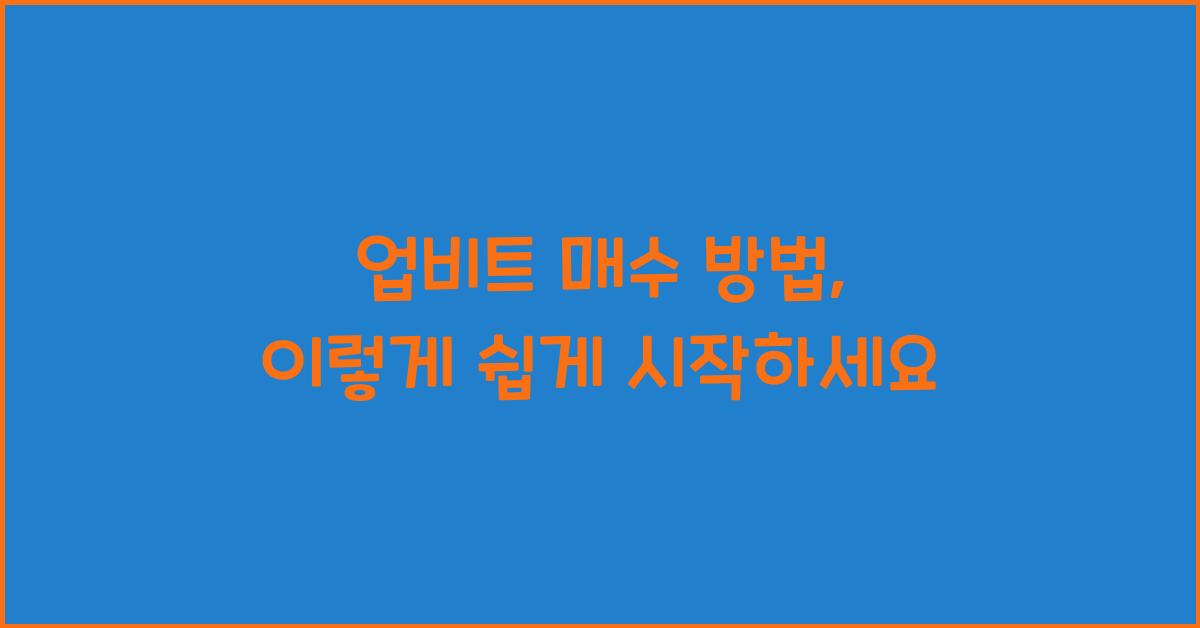 업비트 매수 방법,
이렇게 쉽게 시작하세요